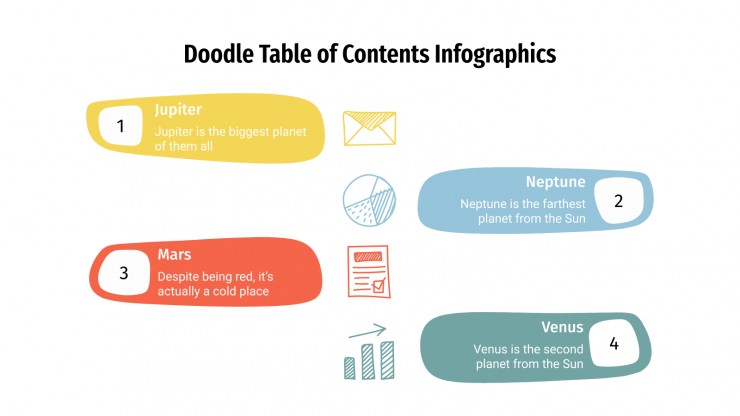 Doodle Table of Contents Infographics

1
Jupiter
Jupiter is the biggest planet of them all

Neptune
Neptune is the farthest planet from the Sun
2

3
Mars
Despite being red, it's actually a cold place

Venus
Venus is the second planet from the Sun
4